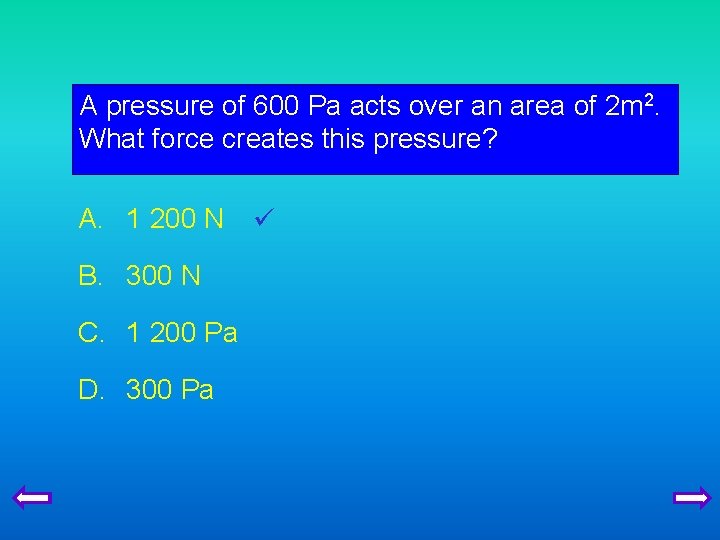 A pressure of 600 Pa acts over an area of $2m^2$. What force creates this pressure?

A. 1 200 N ✓

B. 300 N

C. 1 200 Pa

D. 300 Pa